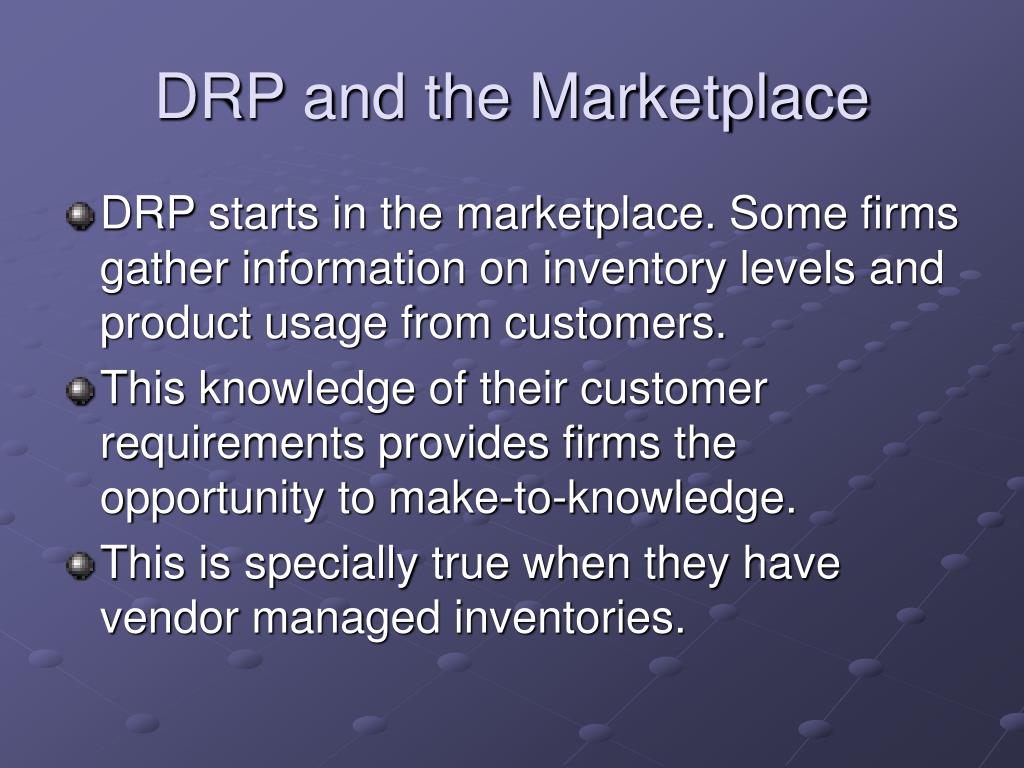 DRP and the Marketplace

DRP starts in the marketplace. Some firms gather information on inventory levels and product usage from customers.

This knowledge of their customer requirements provides firms the opportunity to make-to-knowledge.

This is specially true when they have vendor managed inventories.